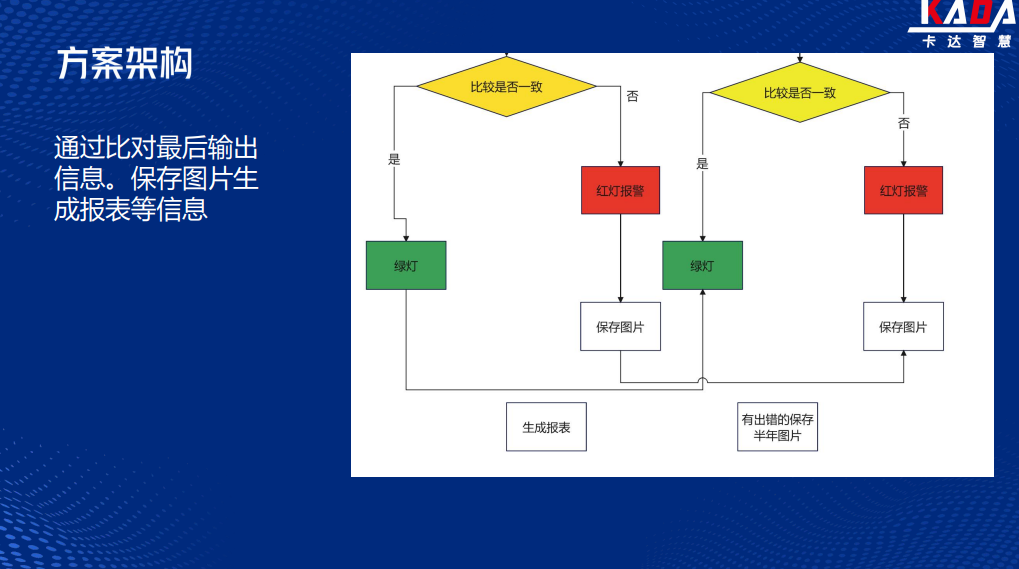 KADA
卡达智慧

方案架构

通过比对最后输出信息。保存图片生成报表等信息

比较是否一致
否
是
红灯报警
绿灯
保存图片

比较是否一致
否
是
红灯报警
绿灯
保存图片

生成报表
有出错的保存半年图片